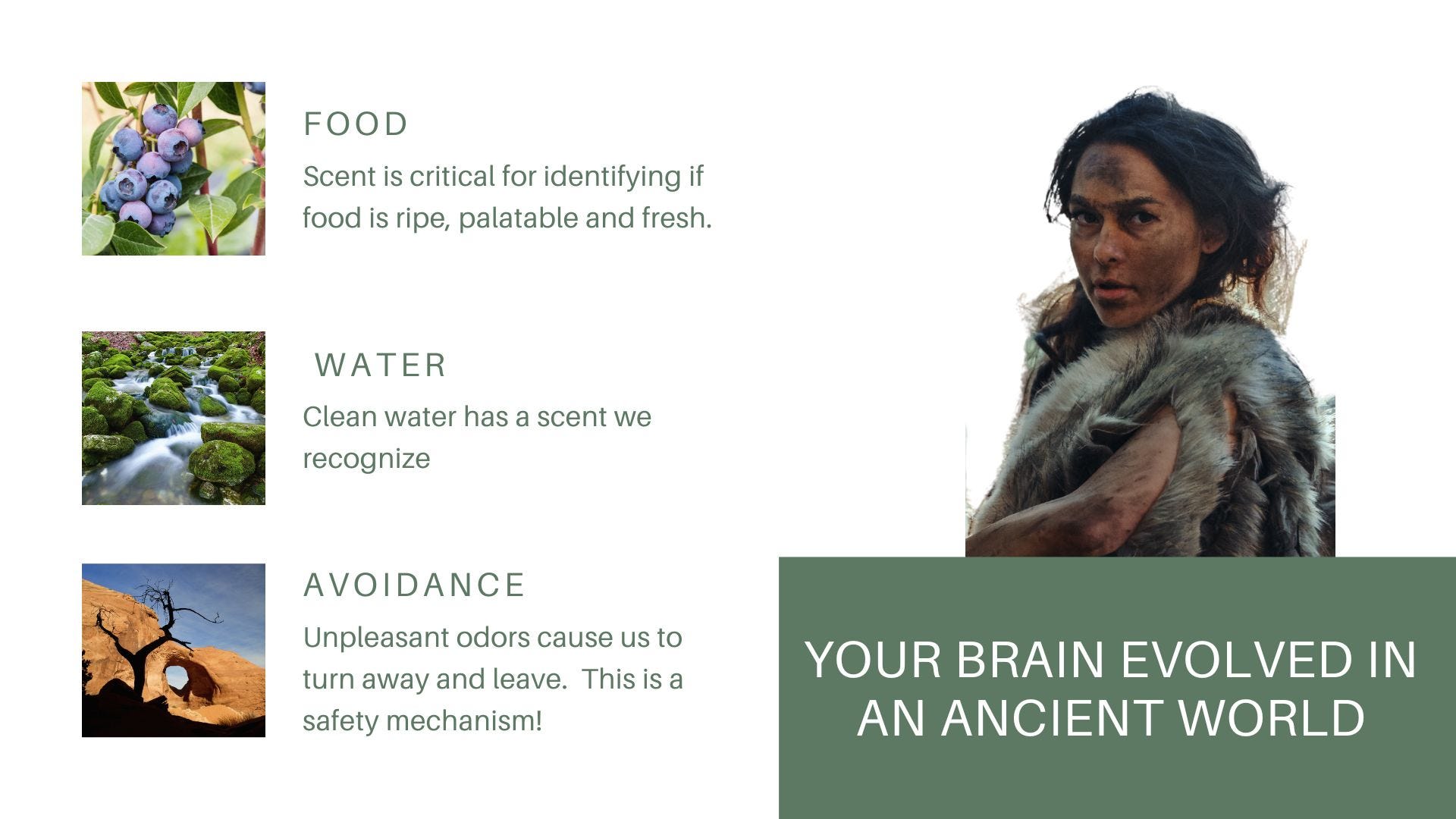 FOOD

Scent is critical for identifying if food is ripe, palatable and fresh.

WATER

Clean water has a scent we recognize

AVOIDANCE

Unpleasant odors cause us to turn away and leave. This is a safety mechanism!

YOUR BRAIN EVOLVED IN AN ANCIENT WORLD